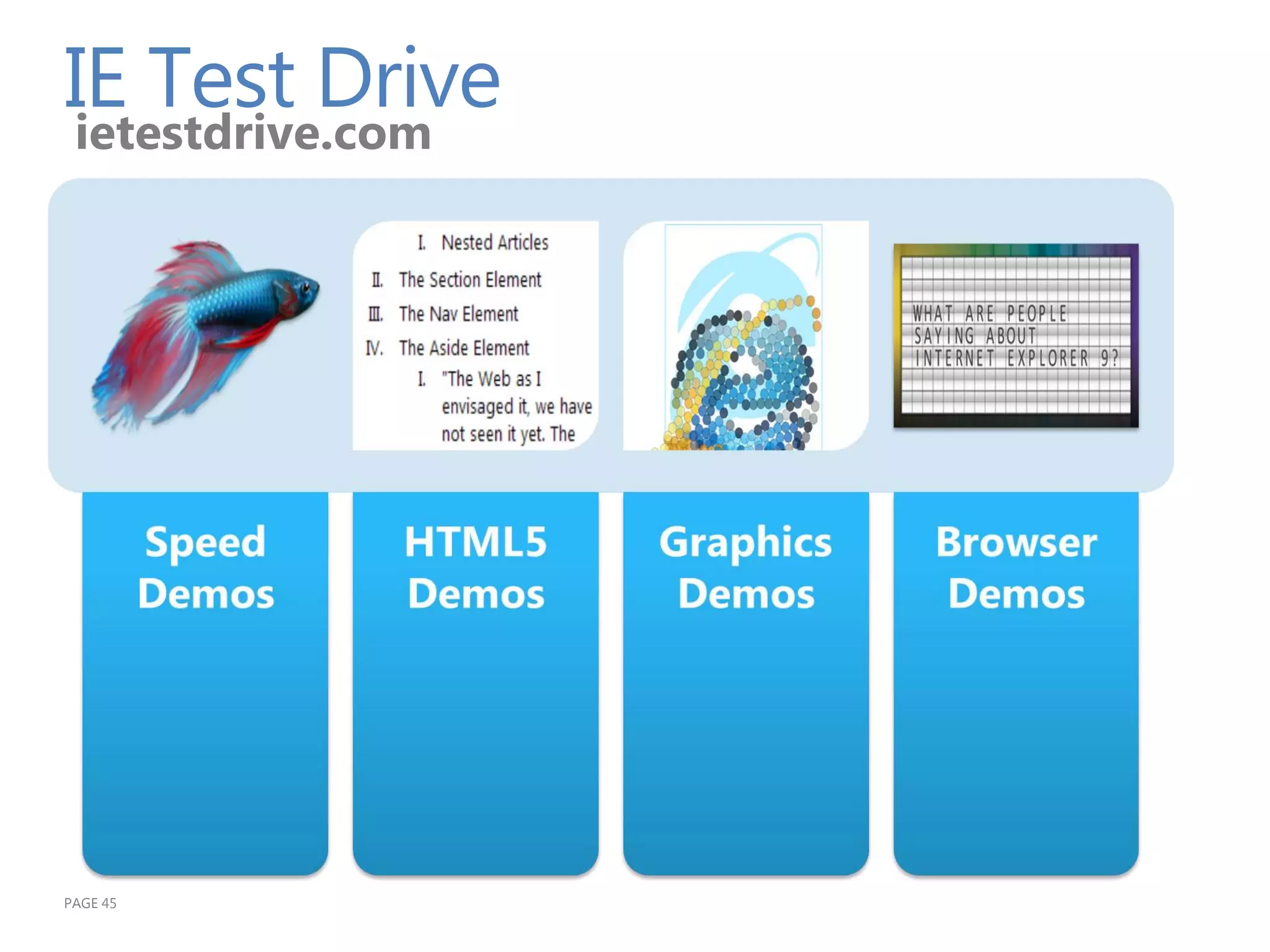 IE Test Drive
ietestdrive.com

I. Nested Articles
II. The Section Element
III. The Nav Element
IV. The Aside Element
I. "The Web as I envisaged it, we have not seen it yet. The

WHAT ARE PEOPLE SAYING ABOUT INTERNET EXPLORER 9?

Speed Demos

HTML5 Demos

Graphics Demos

Browser Demos

PAGE 45